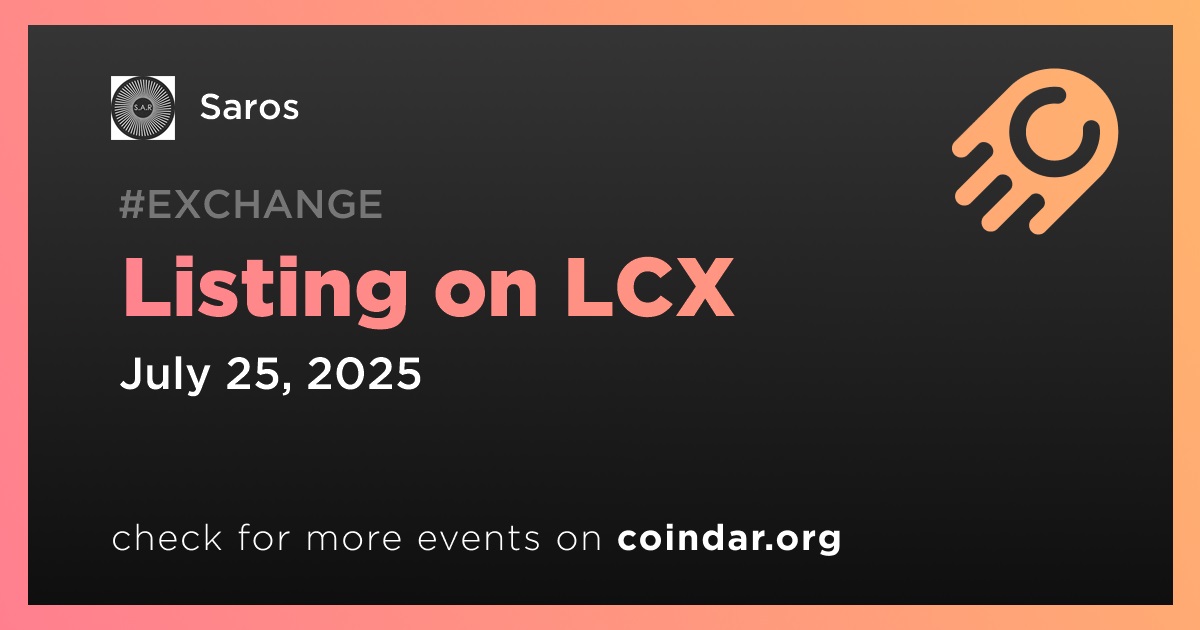 S.A.R

Saros

#EXCHANGE

Listing on LCX

July 25, 2025

check for more events on coindar.org